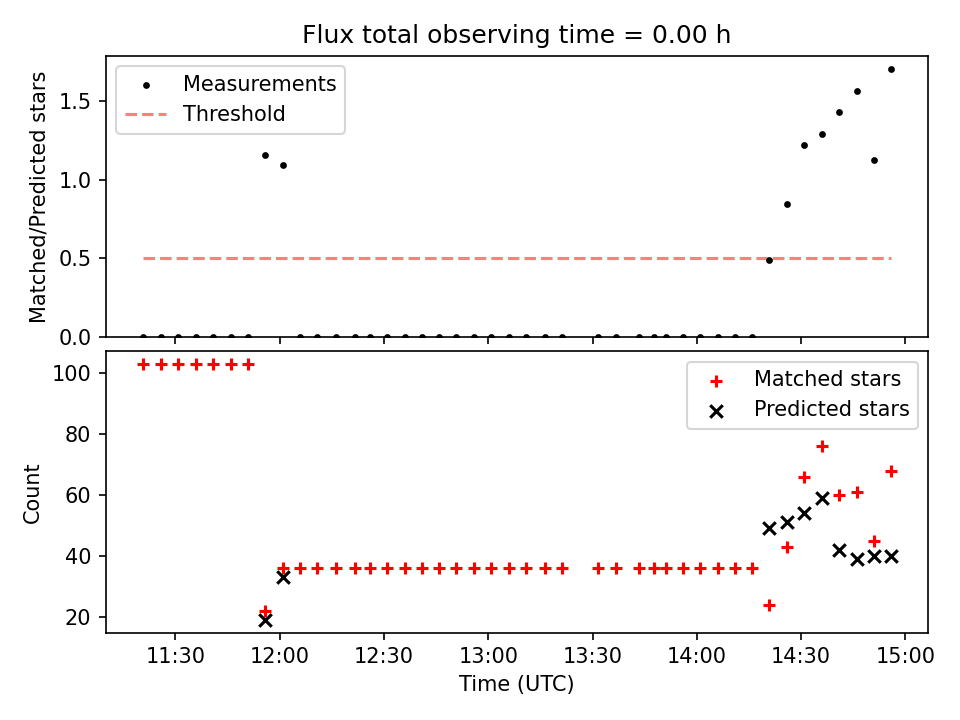 Flux total observing time = 0.00 h

Measurements
Threshold

Matched/Predicted stars

1.5
1.0
0.5
0.0

Matched stars
Predicted stars

Count

100
80
60
40
20

11:30
12:00
12:30
13:00
13:30
14:00
14:30
15:00

Time (UTC)